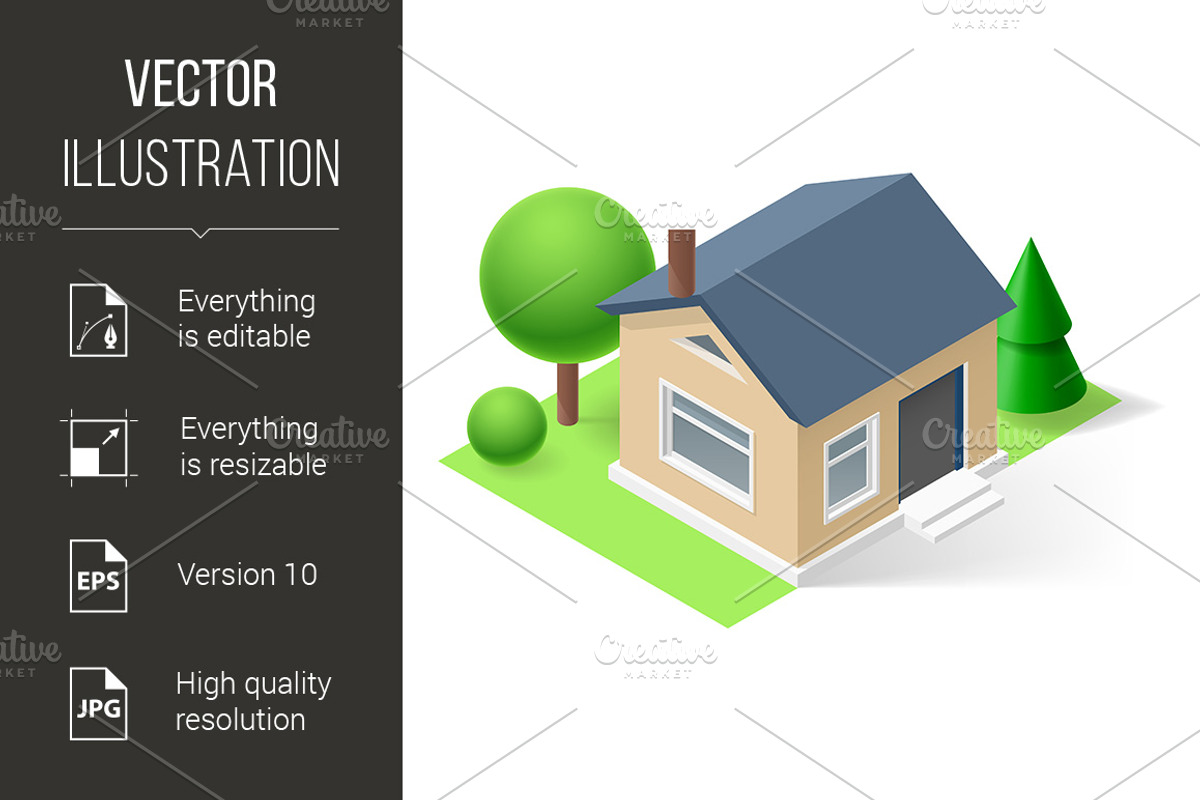 VECTOR
ILLUSTRATION

Everything is editable

Everything is resizable

EPS
Version 10

JPG
High quality resolution

Creative MARKET